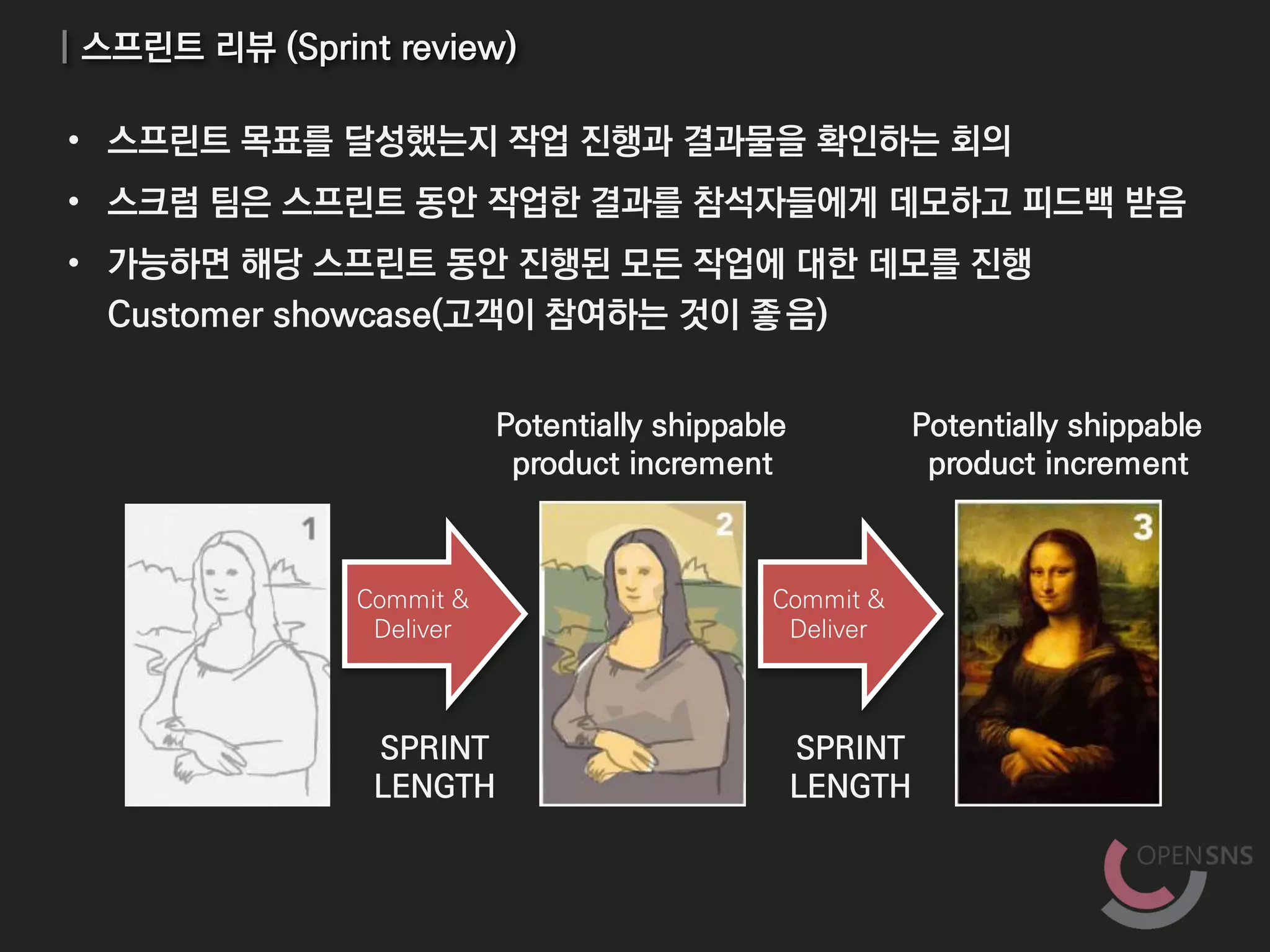 | 스프린트 리뷰 (Sprint review)

• 스프린트 목표를 달성했는지 작업 진행과 결과물을 확인하는 회의
• 스크럼 팀은 스프린트 동안 작업한 결과를 참석자들에게 데모하고 피드백 받음
• 가능하면 해당 스프린트 동안 진행된 모든 작업에 대한 데모를 진행 Customer showcase(고객이 참여하는 것이 좋음)

Potentially shippable product increment

Potentially shippable product increment

1

Commit & Deliver

SPRINT LENGTH

2

Commit & Deliver

SPRINT LENGTH

3

OPENSNS